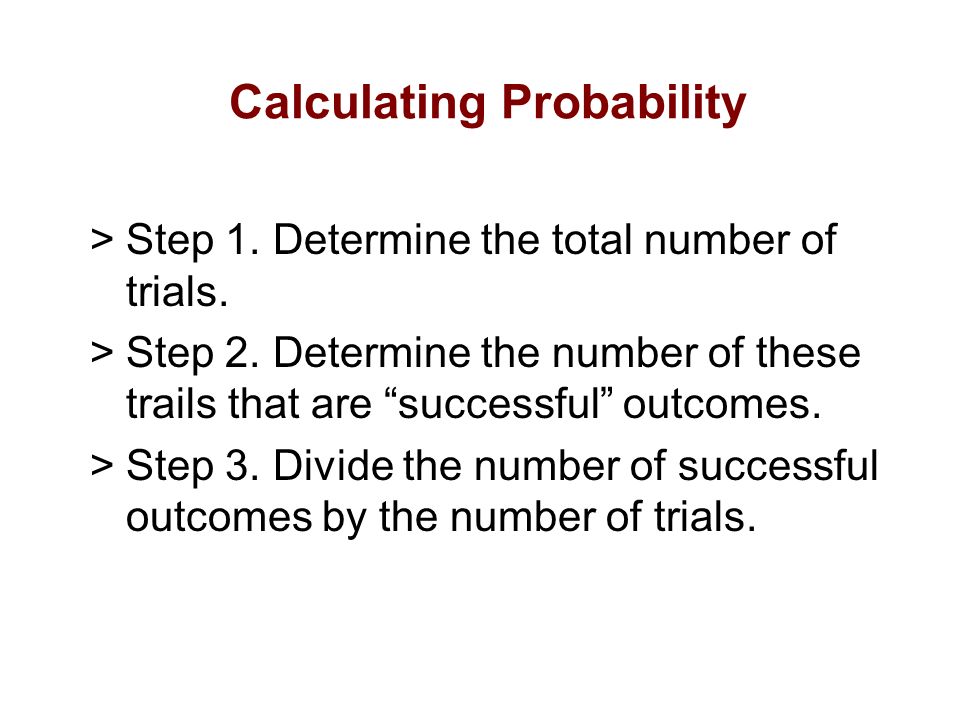 Calculating Probability

> Step 1. Determine the total number of trials.

> Step 2. Determine the number of these trails that are “successful” outcomes.

> Step 3. Divide the number of successful outcomes by the number of trials.